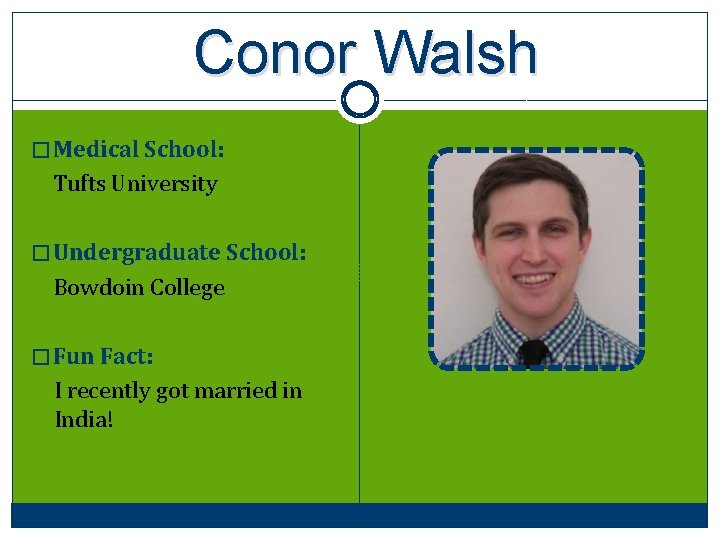 Conor Walsh

□ Medical School:
Tufts University

□ Undergraduate School:
Bowdoin College

□ Fun Fact:
I recently got married in India!